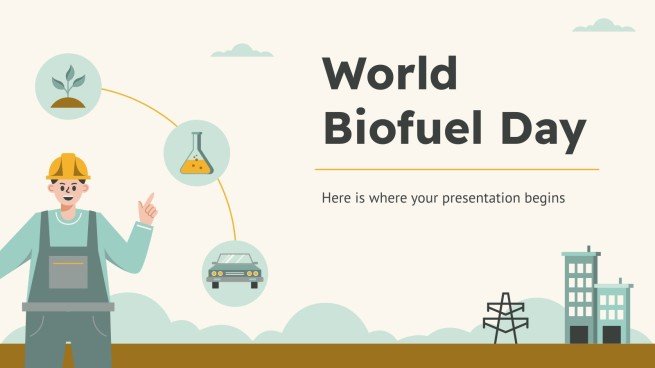 World Biofuel Day

Here is where your presentation begins